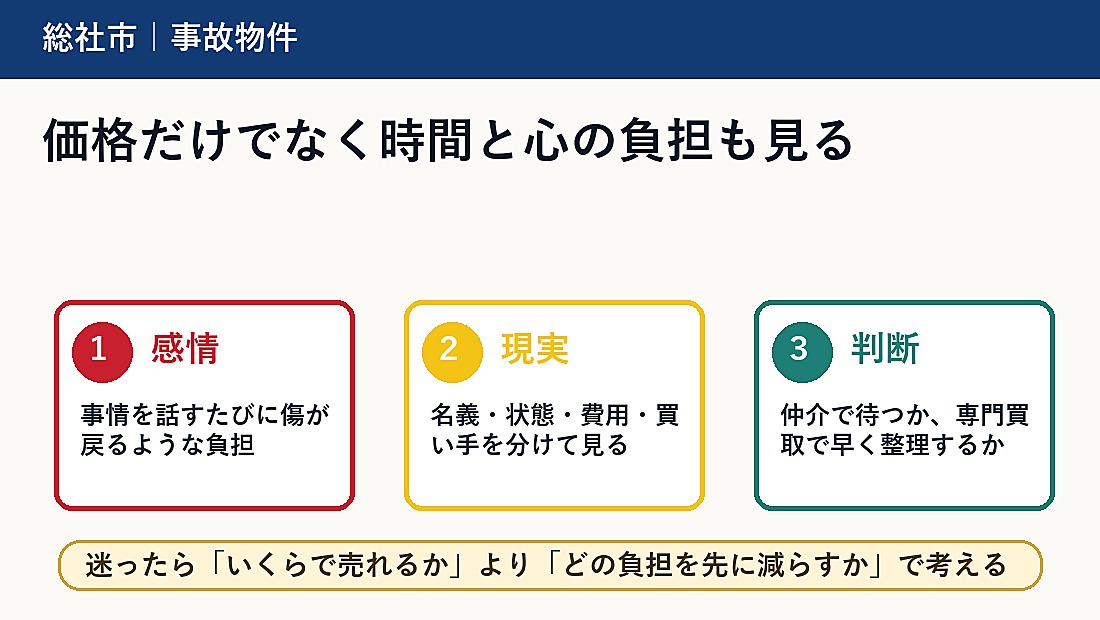 総社市｜事故物件

価格だけでなく時間と心の負担も見る

1 感情

事情を話すたびに傷が戻るような負担

2 現実

名義・状態・費用・買い手を分けて見る

3 判断

仲介で待つか、専門買取で早く整理するか

迷ったら「いくらで売れるか」より「どの負担を先に減らすか」で考える